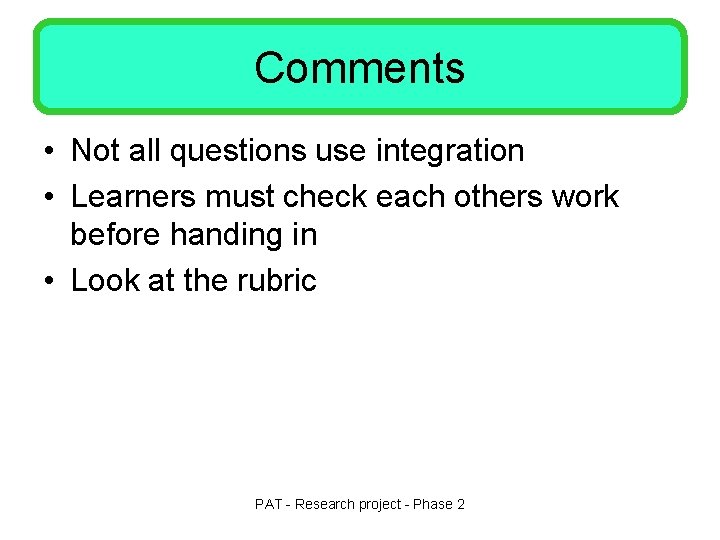 Comments

• Not all questions use integration
• Learners must check each others work before handing in
• Look at the rubric

PAT - Research project - Phase 2